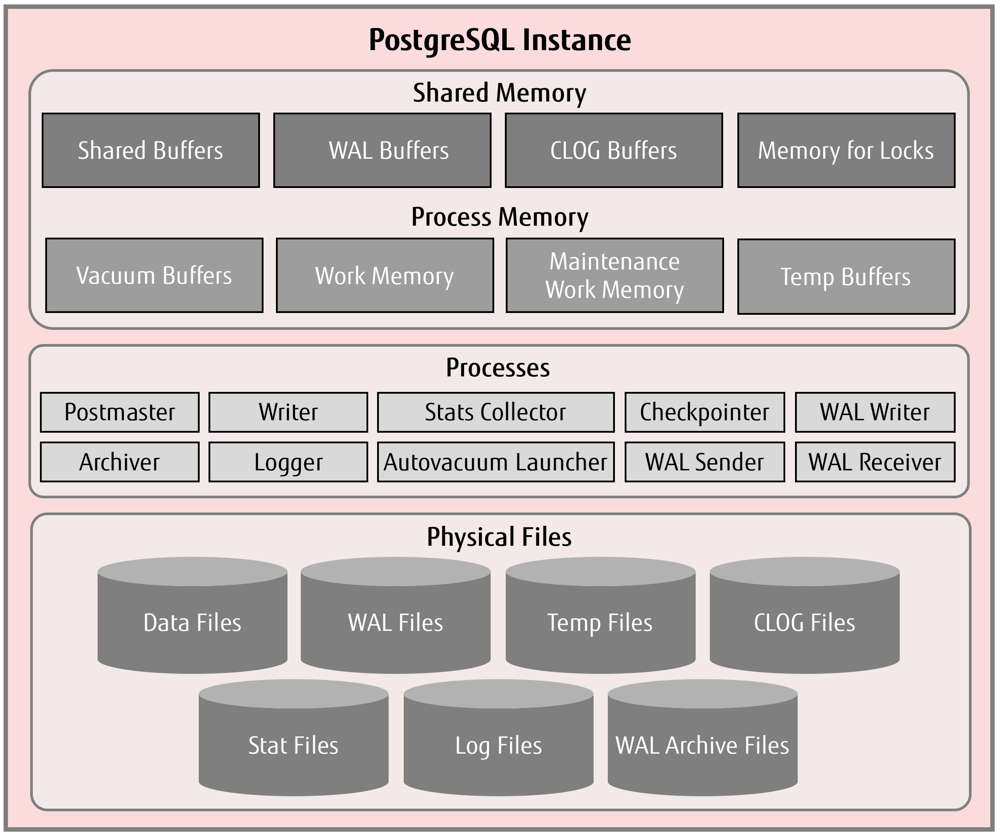 PostgreSQL Instance

Shared Memory

Shared Buffers

WAL Buffers

CLOG Buffers

Memory for Locks

Process Memory

Vacuum Buffers

Work Memory

Maintenance Work Memory

Temp Buffers

Processes

Postmaster

Writer

Stats Collector

Checkpointer

WAL Writer

Archiver

Logger

Autovacuum Launcher

WAL Sender

WAL Receiver

Physical Files

Data Files

WAL Files

Temp Files

CLOG Files

Stat Files

Log Files

WAL Archive Files